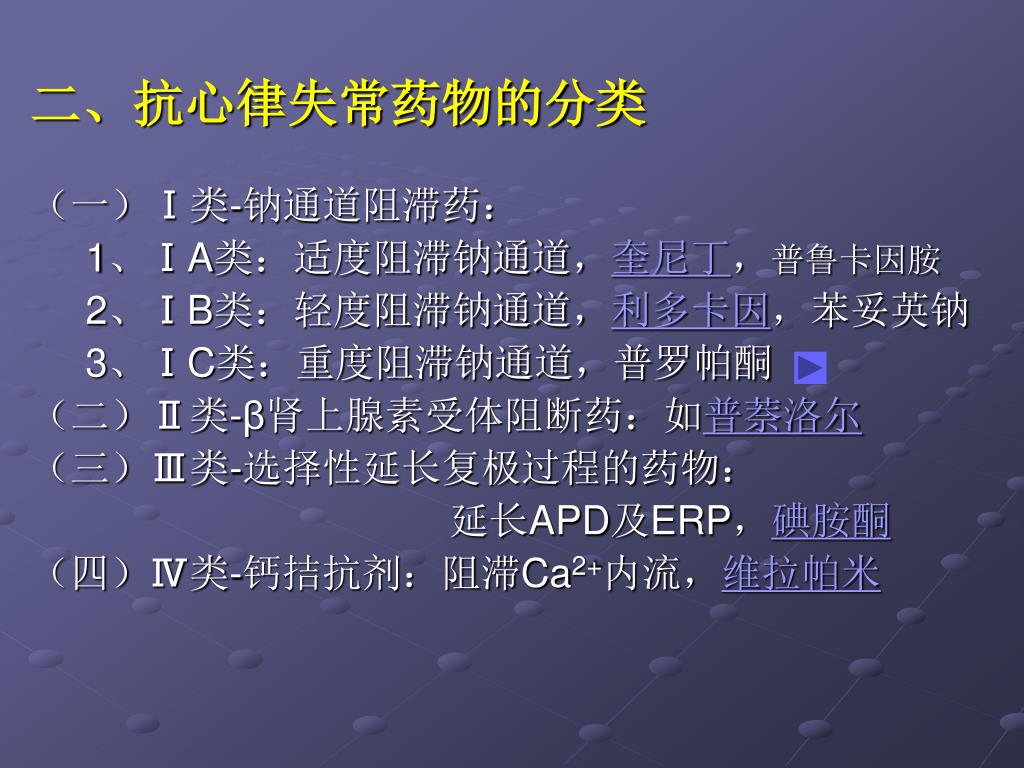 二、抗心律失常药物的分类

（一）Ⅰ类-钠通道阻滞药：

1、ⅠA类：适度阻滞钠通道，奎尼丁，普鲁卡因胺

2、ⅠB类：轻度阻滞钠通道，利多卡因，苯妥英钠

3、ⅠC类：重度阻滞钠通道，普罗帕酮

（二）Ⅱ类-β肾上腺素受体阻断药：如普萘洛尔

（三）Ⅲ类-选择性延长复极过程的药物：

延长APD及ERP，碘胺酮

（四）Ⅳ类-钙拮抗剂：阻滞$Ca^{2+}$内流，维拉帕米